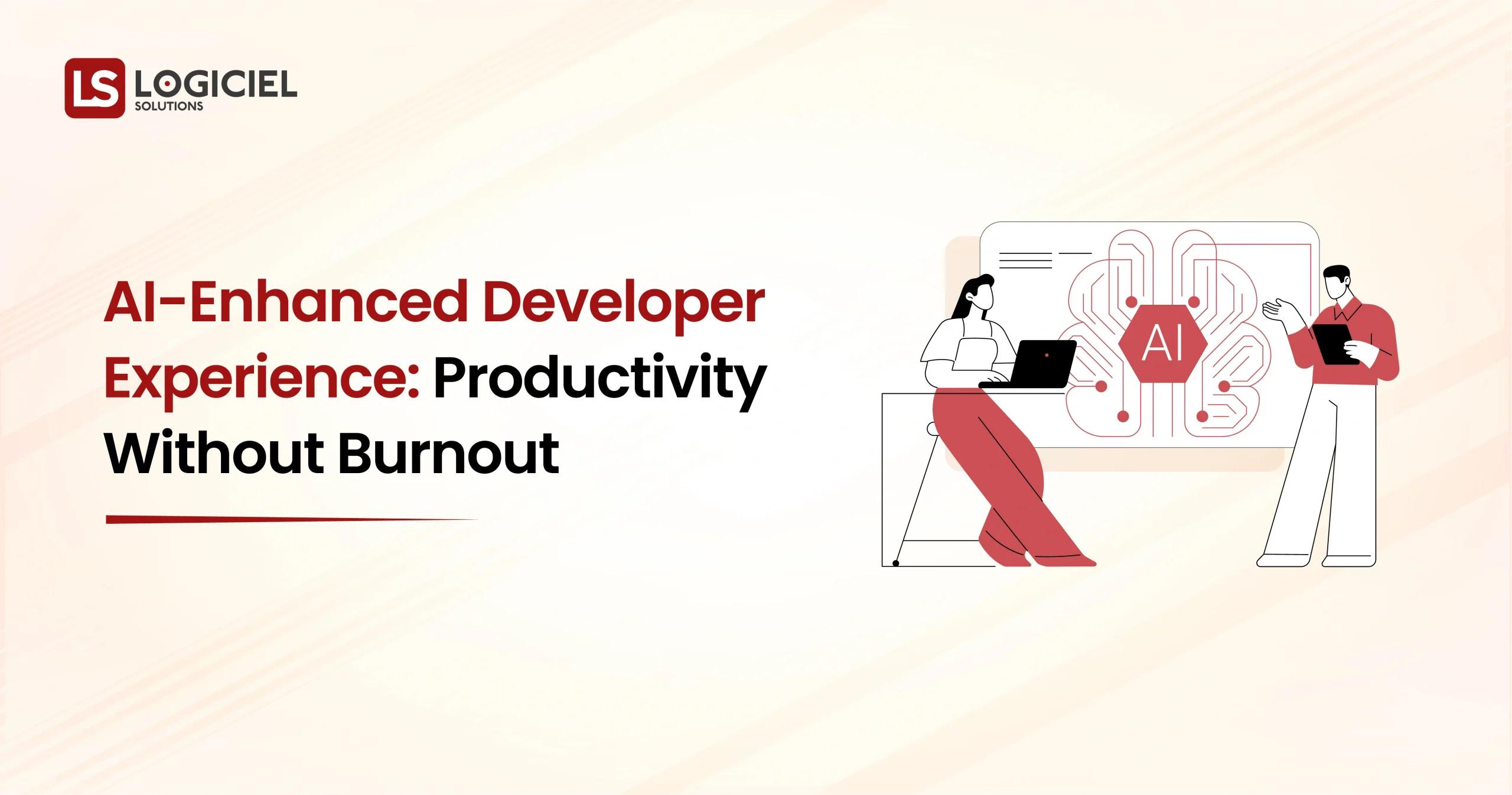 LS LOGICIEL
SOLUTIONS

AI-Enhanced Developer Experience: Productivity Without Burnout

AI